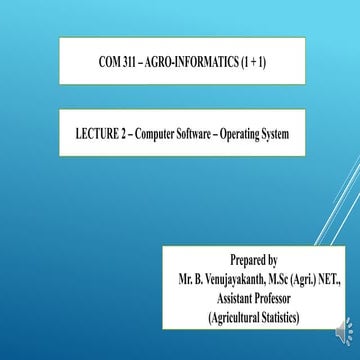 COM 311 – AGRO-INFORMATICS (1 + 1)

LECTURE 2 – Computer Software – Operating System

Prepared by
Mr. B. Venujayakanth, M.Sc (Agri.) NET.,
Assistant Professor
(Agricultural Statistics)